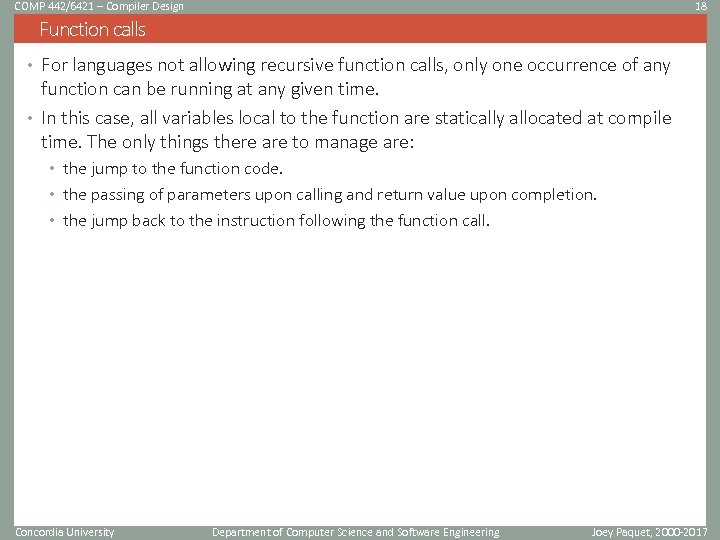 COMP 442/6421 – Compiler Design 18

Function calls

• For languages not allowing recursive function calls, only one occurrence of any function can be running at any given time.

• In this case, all variables local to the function are statically allocated at compile time. The only things there are to manage are:

• the jump to the function code.

• the passing of parameters upon calling and return value upon completion.

• the jump back to the instruction following the function call.

Concordia University Department of Computer Science and Software Engineering Joey Paquet, 2000-2017